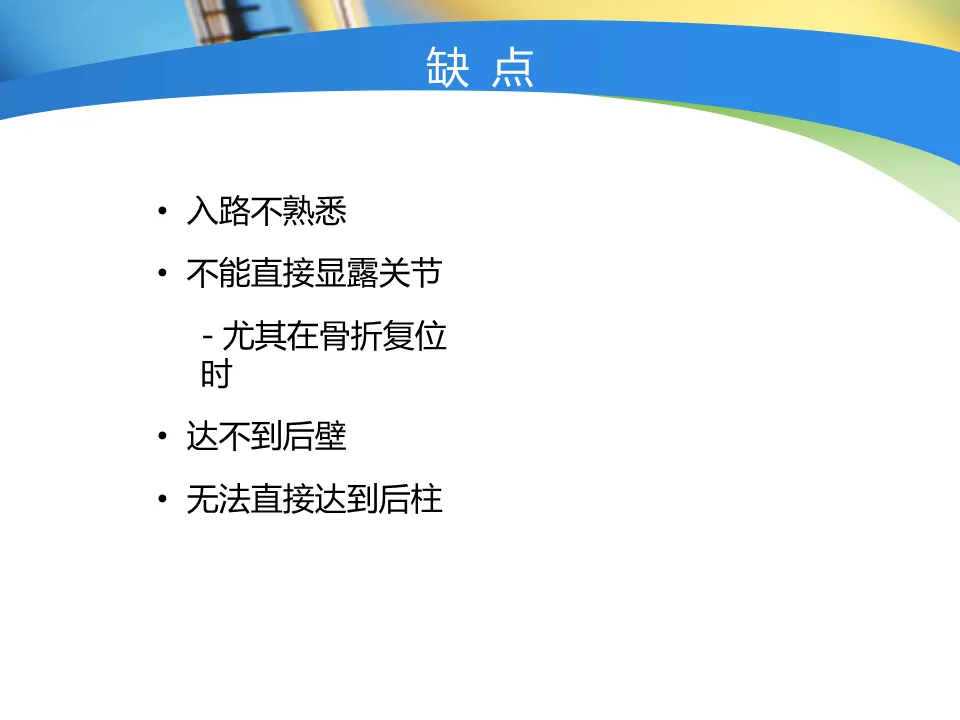 缺 点

• 入路不熟悉

• 不能直接显露关节

- 尤其在骨折复位时

• 达不到后壁

• 无法直接达到后柱